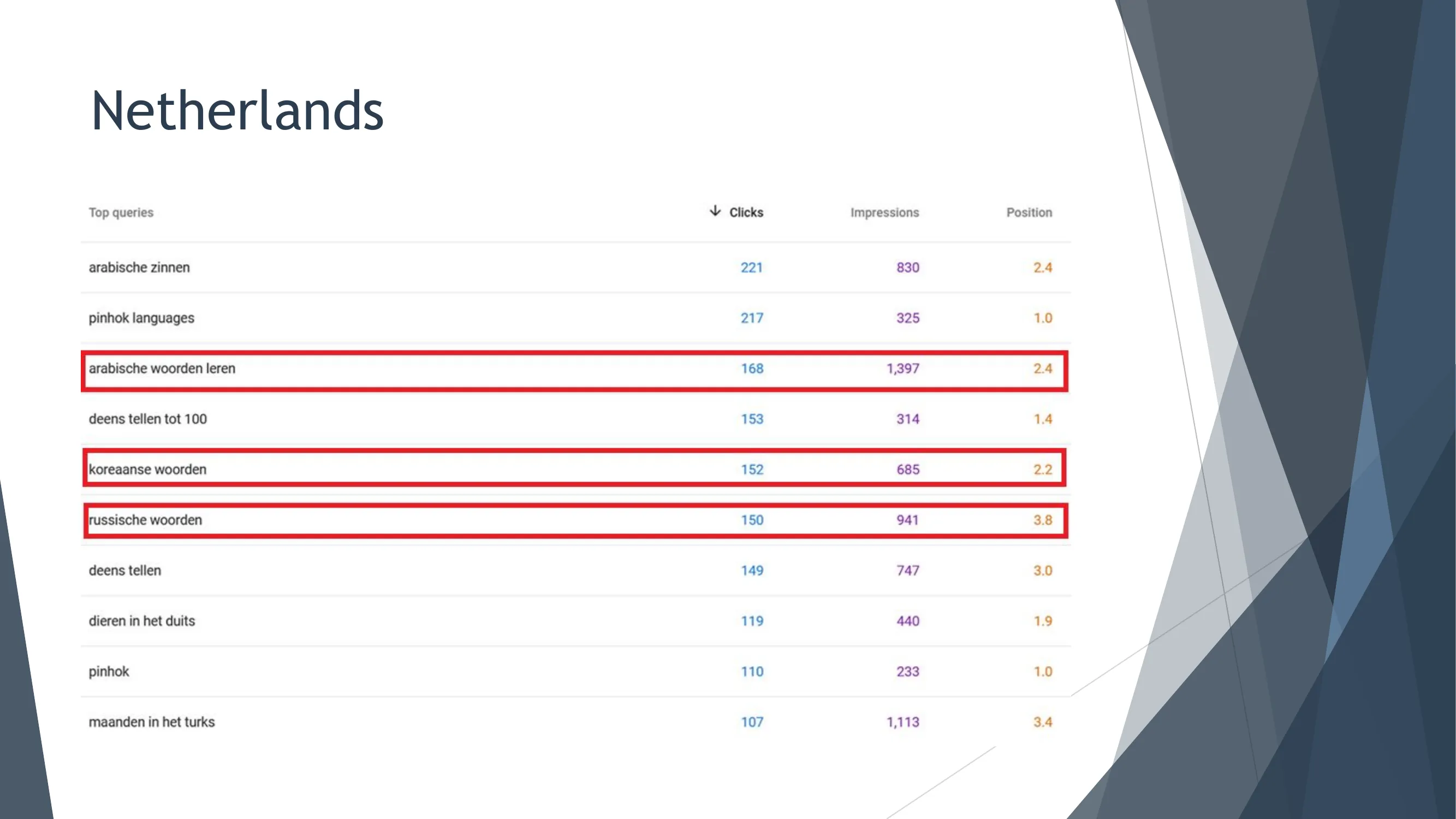 Netherlands

| Top queries | ↓ Clicks | Impressions | Position |
|---|---|---|---|
| arabische zinnen | 221 | 830 | 2.4 |
| pinhok languages | 217 | 325 | 1.0 |
| arabische woorden leren | 168 | 1,397 | 2.4 |
| deens tellen tot 100 | 153 | 314 | 1.4 |
| koreaanse woorden | 152 | 685 | 2.2 |
| russische woorden | 150 | 941 | 3.8 |
| deens tellen | 149 | 747 | 3.0 |
| dieren in het duits | 119 | 440 | 1.9 |
| pinhok | 110 | 233 | 1.0 |
| maanden in het turks | 107 | 1,113 | 3.4 |